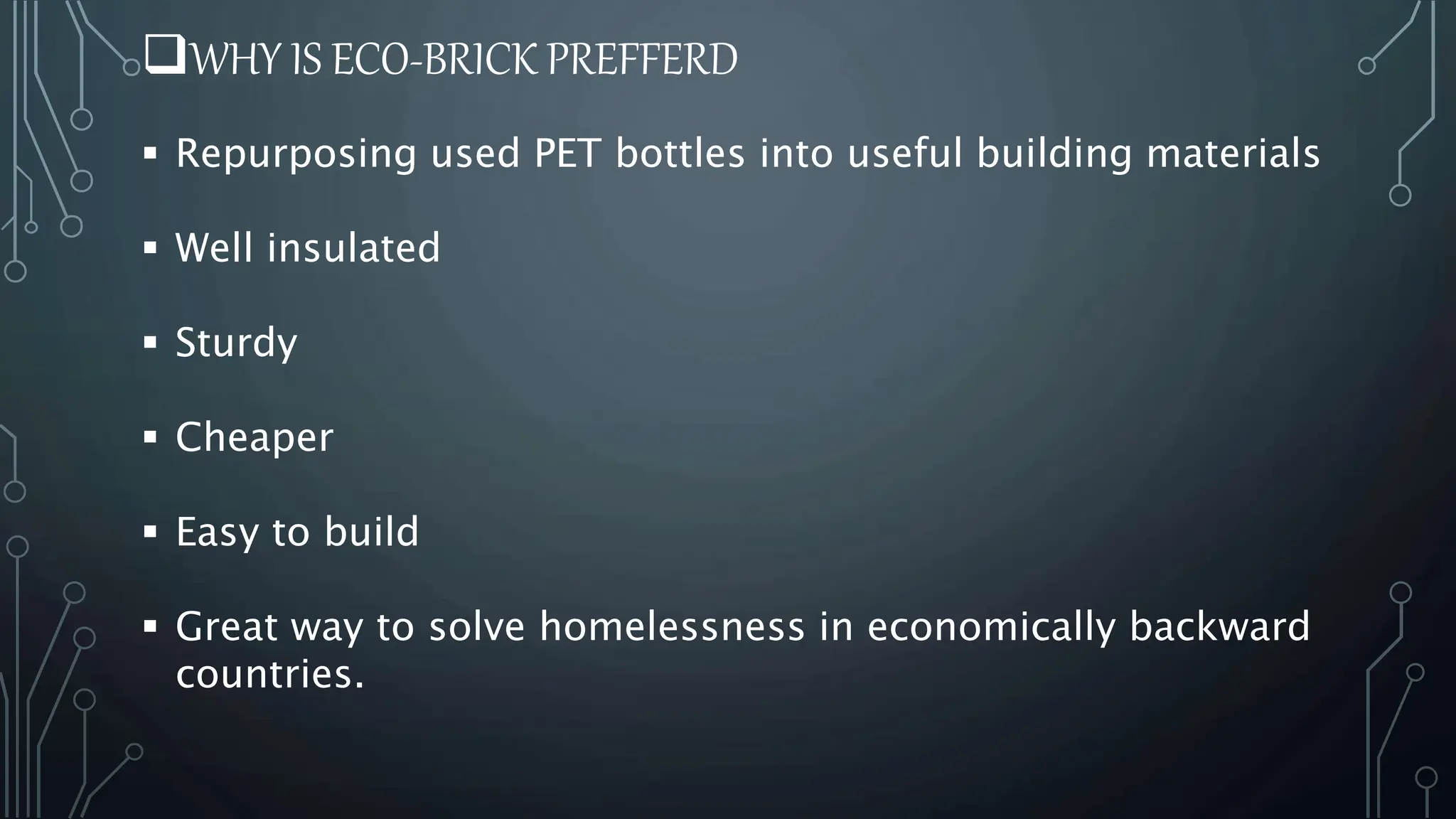 ❑WHY IS ECO-BRICK PREFFERD

▪ Repurposing used PET bottles into useful building materials

▪ Well insulated

▪ Sturdy

▪ Cheaper

▪ Easy to build

▪ Great way to solve homelessness in economically backward countries.